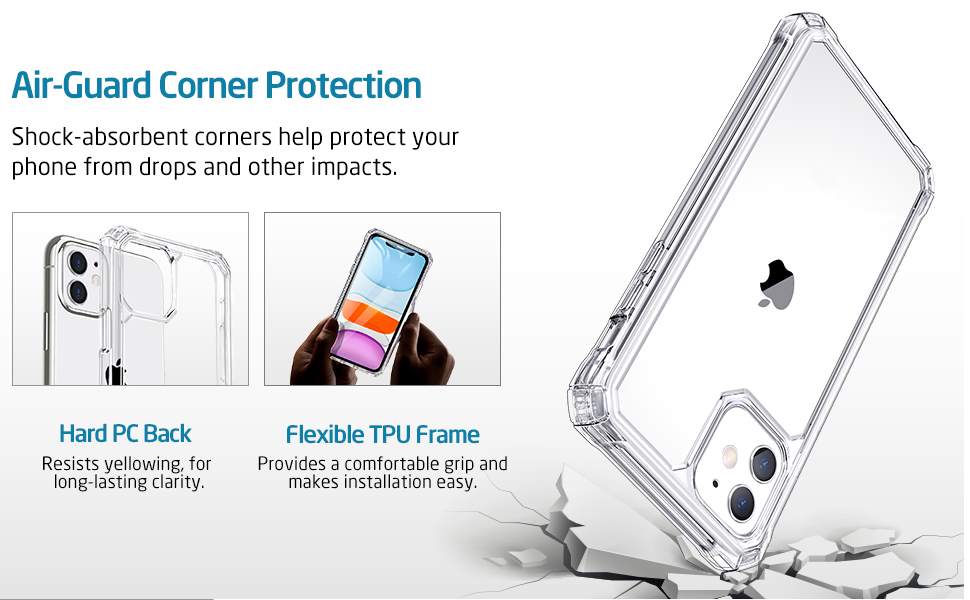 Air-Guard Corner Protection

Shock-absorbent corners help protect your phone from drops and other impacts.

Hard PC Back

Resists yellowing, for long-lasting clarity.

Flexible TPU Frame

Provides a comfortable grip and makes installation easy.